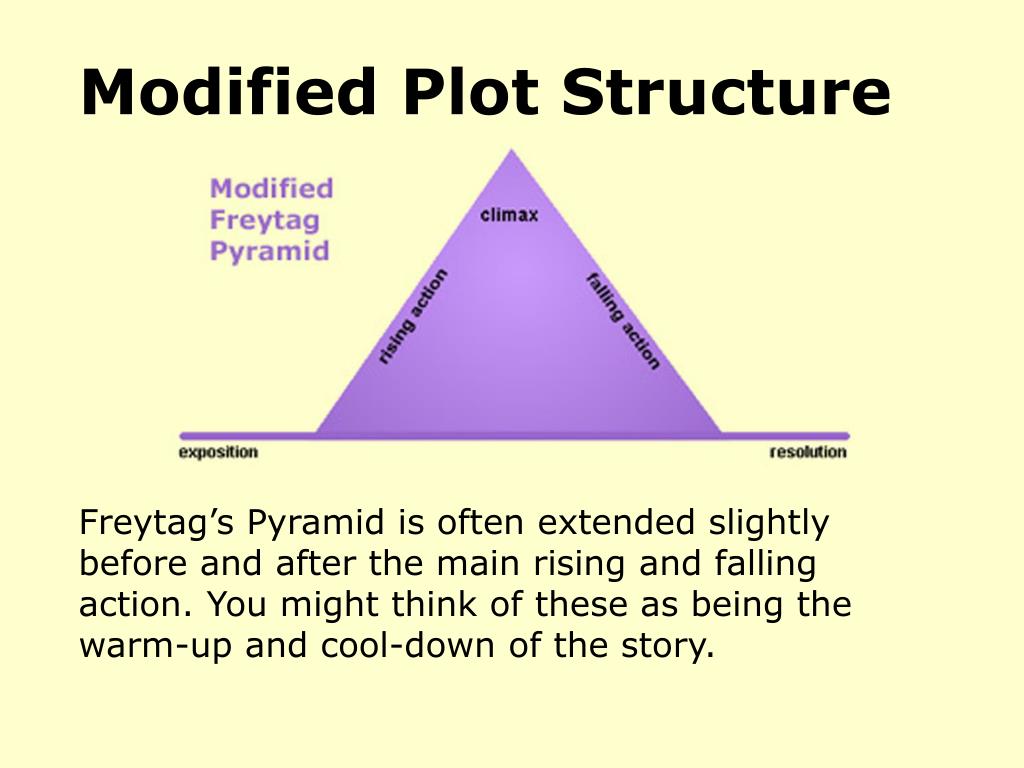 Modified Plot Structure

Modified Freytag Pyramid

climax

rising action

falling action

exposition

resolution

Freytag's Pyramid is often extended slightly before and after the main rising and falling action. You might think of these as being the warm-up and cool-down of the story.